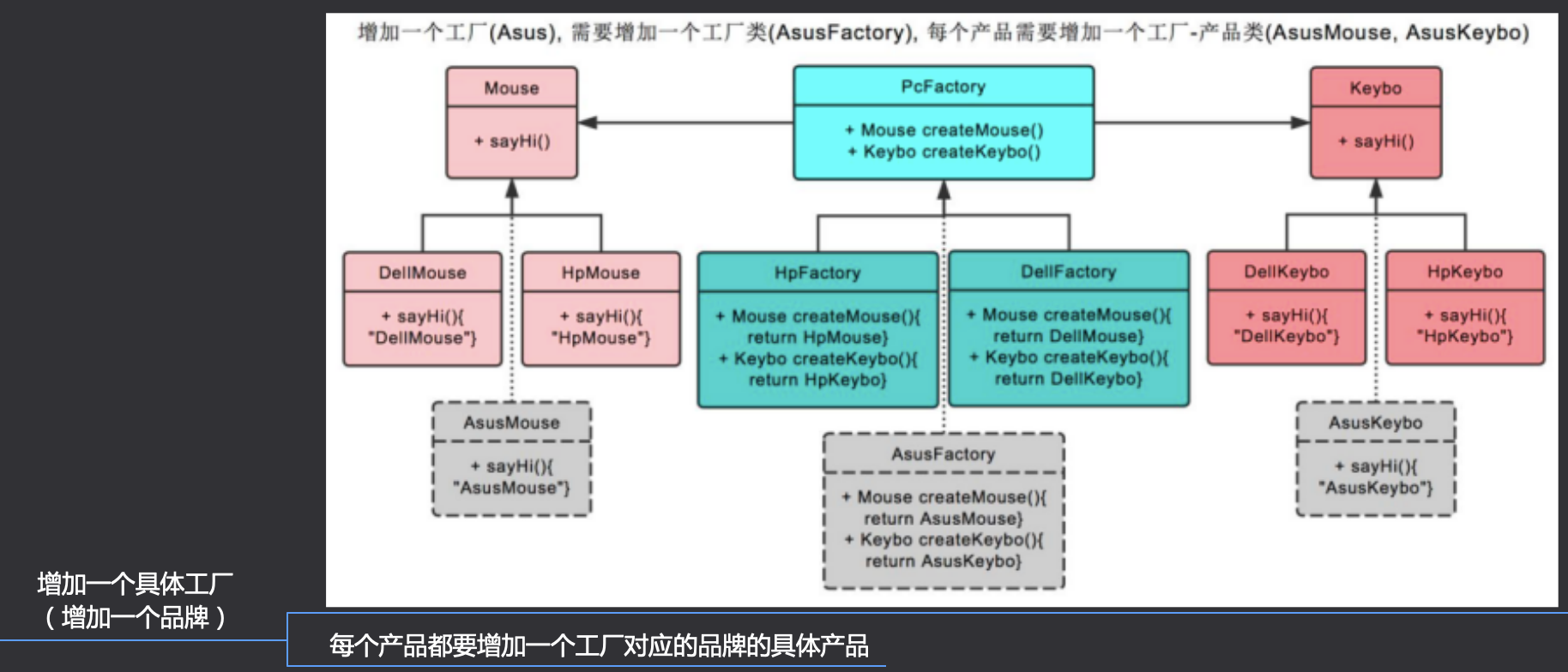 增加一个工厂(Asus), 需要增加一个工厂类(AsusFactory), 每个产品需要增加一个工厂-产品类(AsusMouse, AsusKeybo)

Mouse

+ sayHi()

PcFactory

+ Mouse createMouse()
+ Keybo createKeybo()

Keybo

+ sayHi()

DellMouse

+ sayHi(){ "DellMouse"}

HpMouse

+ sayHi(){ "HpMouse"}

HpFactory

+ Mouse createMouse(){ return HpMouse}
+ Keybo createKeybo(){ return HpKeybo}

DellFactory

+ Mouse createMouse(){ return DellMouse}
+ Keybo createKeybo(){ return DellKeybo}

DellKeybo

+ sayHi(){ "DellKeybo"}

HpKeybo

+ sayHi(){ "HpKeybo"}

AsusMouse

+ sayHi(){ "AsusMouse"}

AsusFactory

+ Mouse createMouse(){ return AsusMouse}
+ Keybo createKeybo(){ return AsusKeybo}

AsusKeybo

+ sayHi(){ "AsusKeybo"}

增加一个具体工厂
（增加一个品牌）

每个产品都要增加一个工厂对应的品牌的具体产品